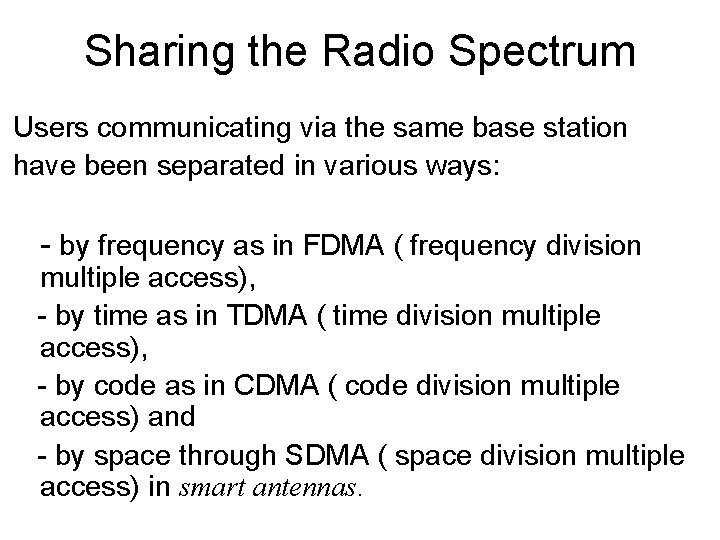 Sharing the Radio Spectrum

Users communicating via the same base station have been separated in various ways:

- by frequency as in FDMA ( frequency division multiple access),
- by time as in TDMA ( time division multiple access),
- by code as in CDMA ( code division multiple access) and
- by space through SDMA ( space division multiple access) in smart antennas.